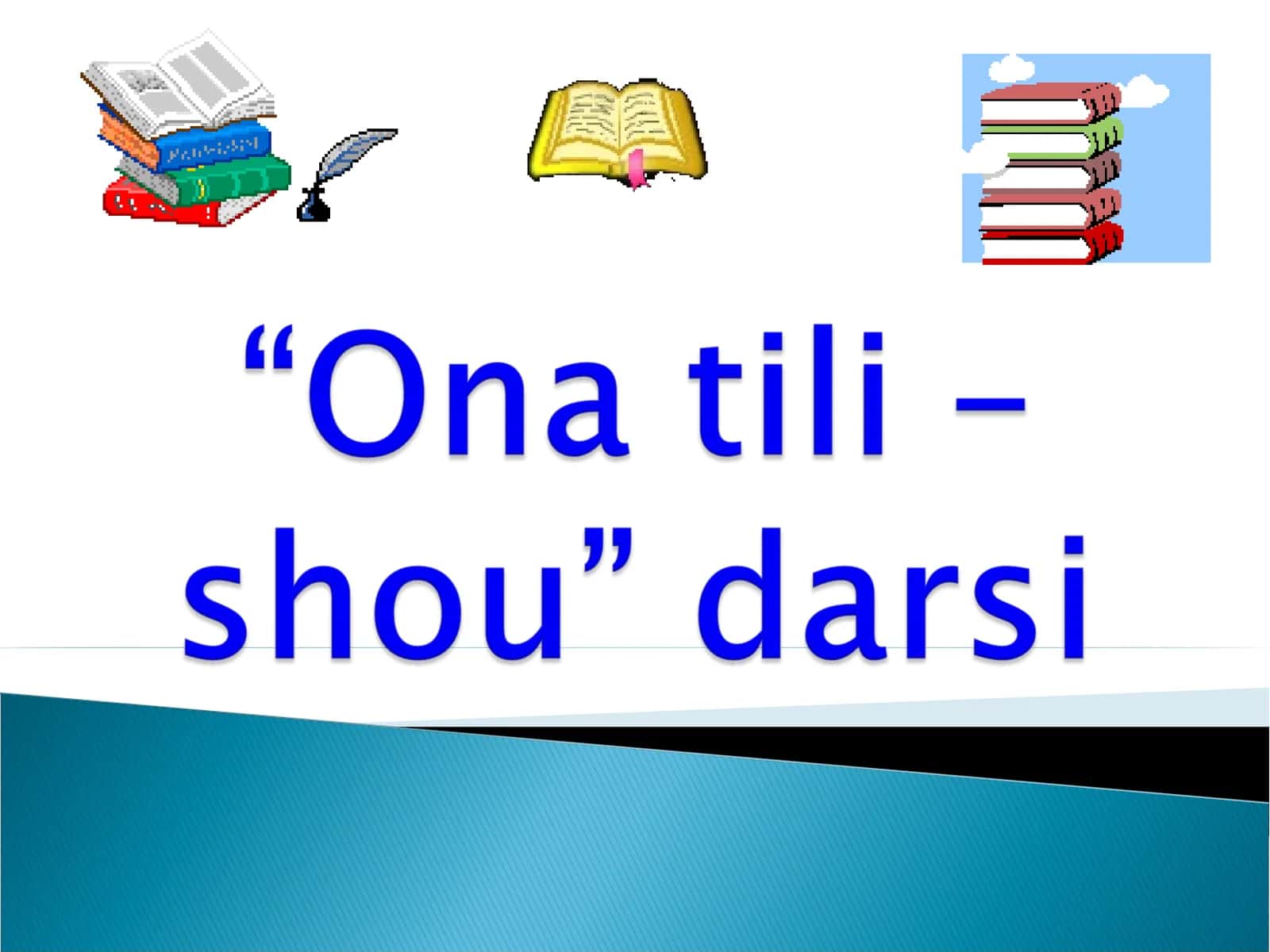 “Ona tili – shou” darsi